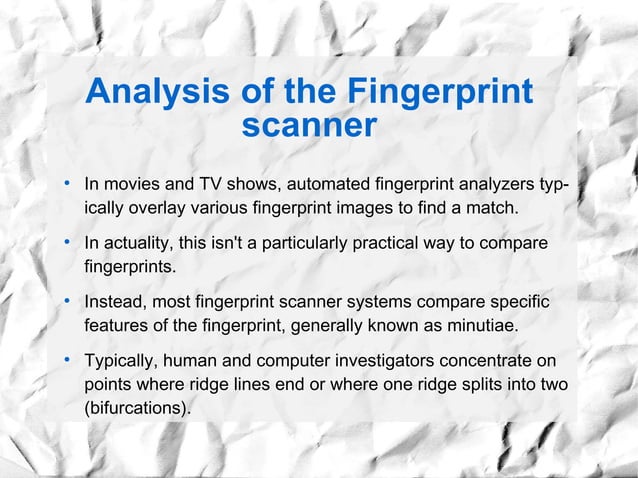 Analysis of the Fingerprint scanner

• In movies and TV shows, automated fingerprint analyzers typically overlay various fingerprint images to find a match.

• In actuality, this isn't a particularly practical way to compare fingerprints.

• Instead, most fingerprint scanner systems compare specific features of the fingerprint, generally known as minutiae.

• Typically, human and computer investigators concentrate on points where ridge lines end or where one ridge splits into two (bifurcations).